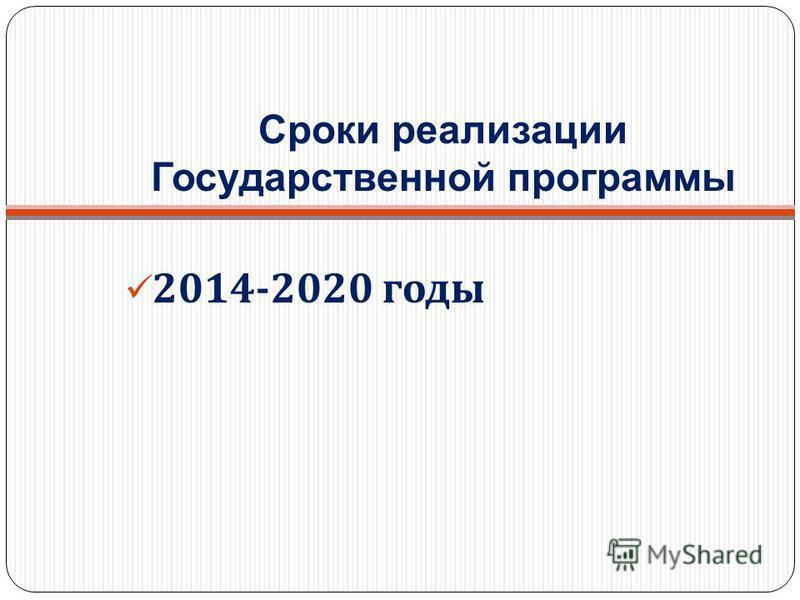 Сроки реализации Государственной программы

✓ 2014-2020 годы

MyShared